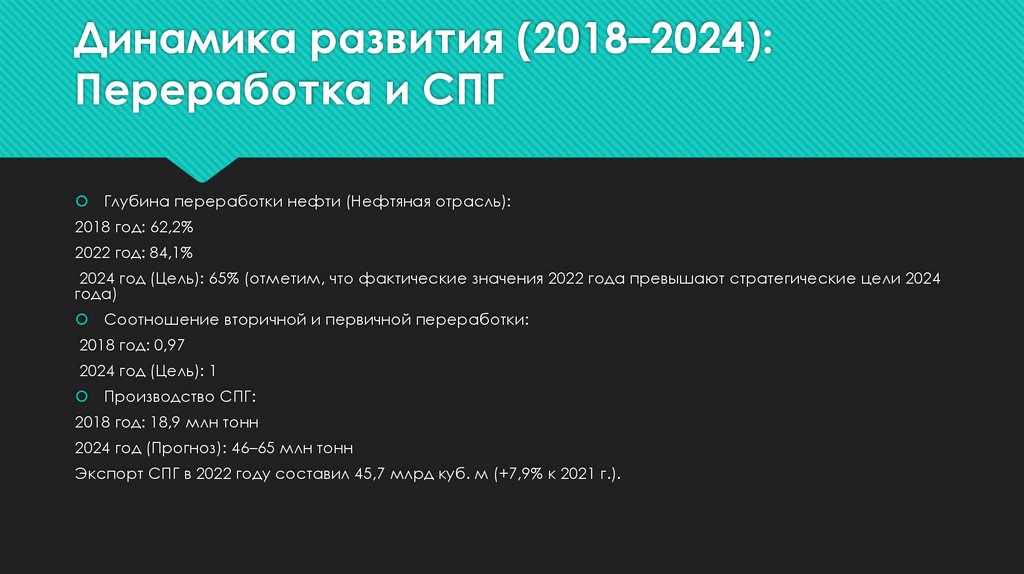 Динамика развития (2018–2024): Переработка и СПГ

Глубина переработки нефти (Нефтяная отрасль):

2018 год: 62,2%

2022 год: 84,1%

2024 год (Цель): 65% (отметим, что фактические значения 2022 года превышают стратегические цели 2024 года)

Соотношение вторичной и первичной переработки:

2018 год: 0,97

2024 год (Цель): 1

Производство СПГ:

2018 год: 18,9 млн тонн

2024 год (Прогноз): 46–65 млн тонн

Экспорт СПГ в 2022 году составил 45,7 млрд куб. м (+7,9% к 2021 г.).